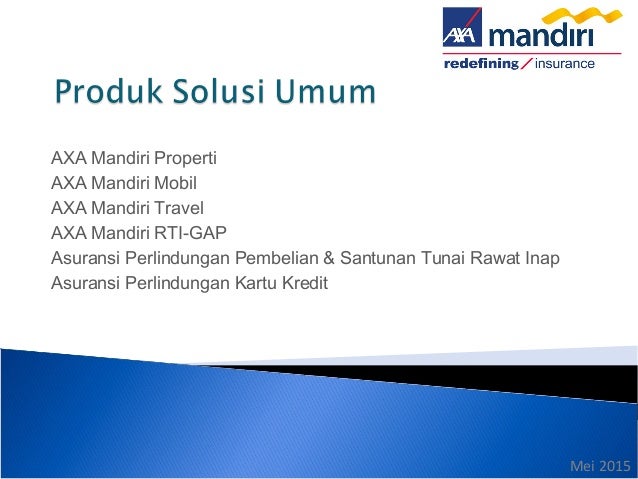 AXA mandiri
redefining / insurance

Produk Solusi Umum

AXA Mandiri Properti
AXA Mandiri Mobil
AXA Mandiri Travel
AXA Mandiri RTI-GAP
Asuransi Perlindungan Pembelian & Santunan Tunai Rawat Inap
Asuransi Perlindungan Kartu Kredit

Mei 2015